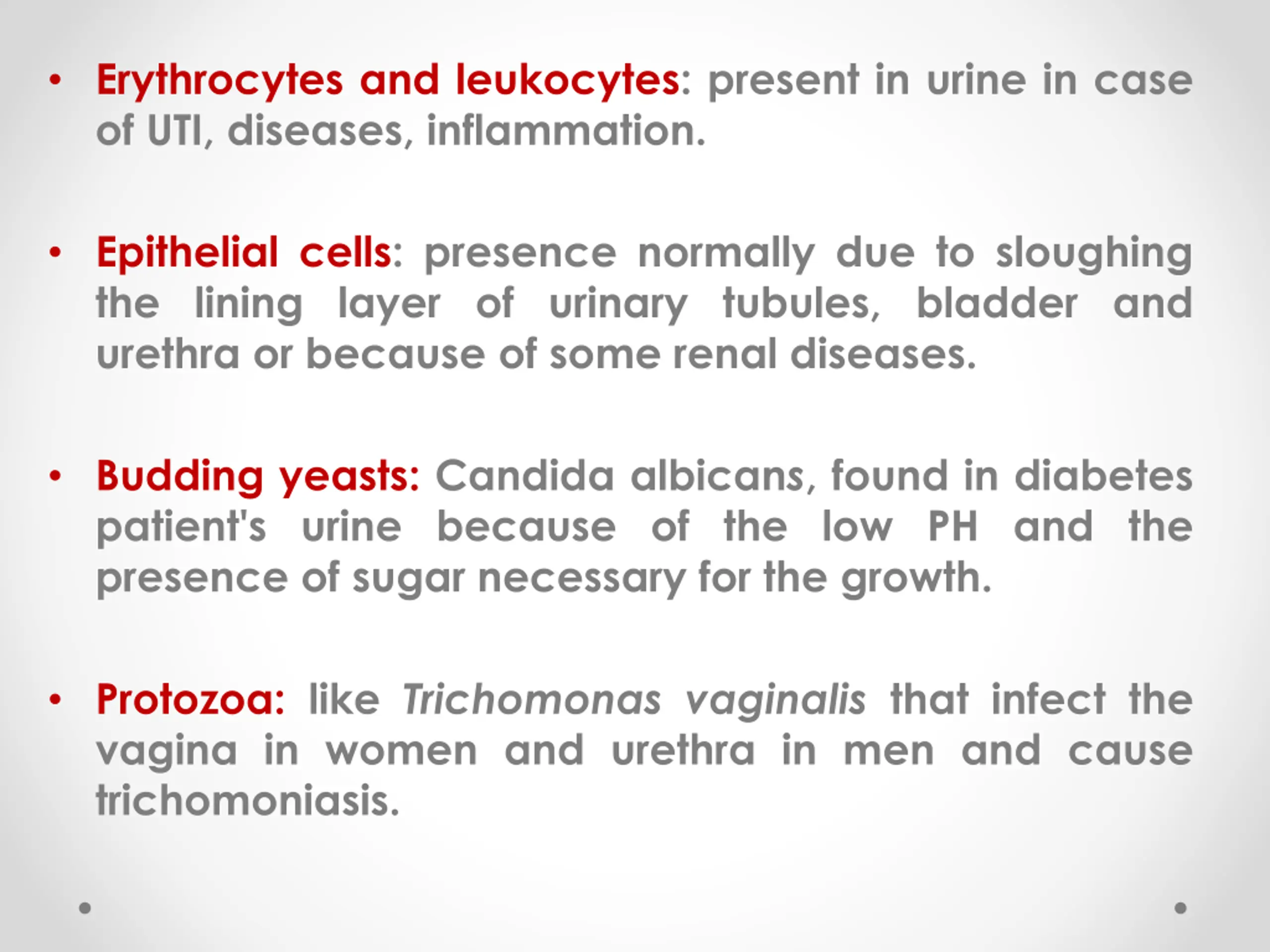 • Erythrocytes and leukocytes: present in urine in case of UTI, diseases, inflammation.

• Epithelial cells: presence normally due to sloughing the lining layer of urinary tubules, bladder and urethra or because of some renal diseases.

• Budding yeasts: Candida albicans, found in diabetes patient's urine because of the low PH and the presence of sugar necessary for the growth.

• Protozoa: like Trichomonas vaginalis that infect the vagina in women and urethra in men and cause trichomoniasis.